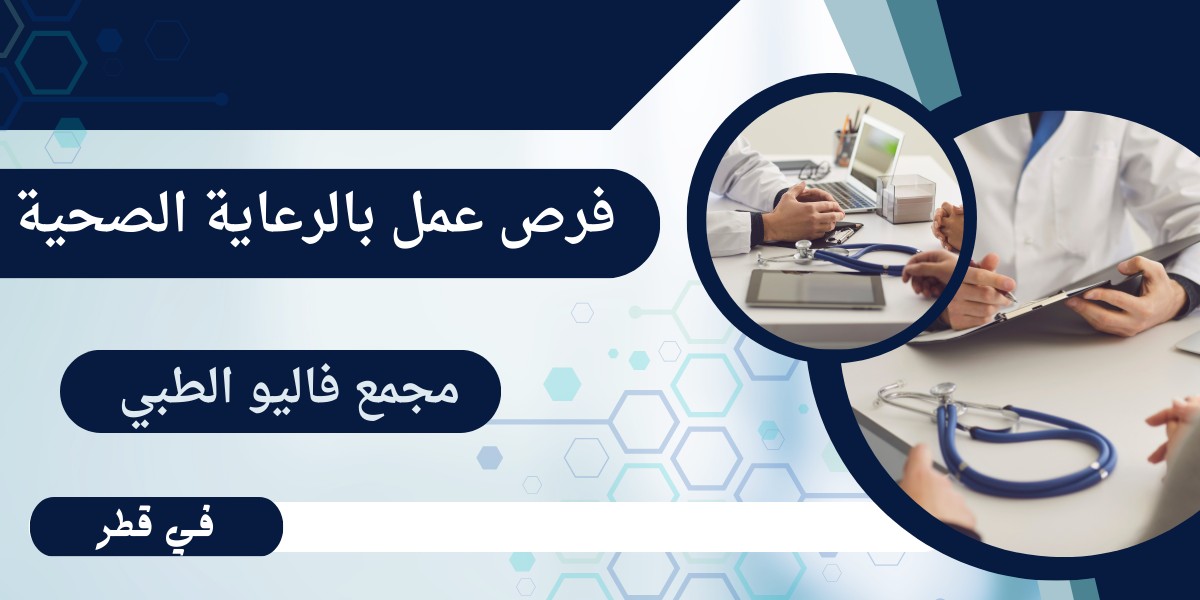 فرص عمل بالرعاية الصحية

مجمع فاليو الطبي

في قطر